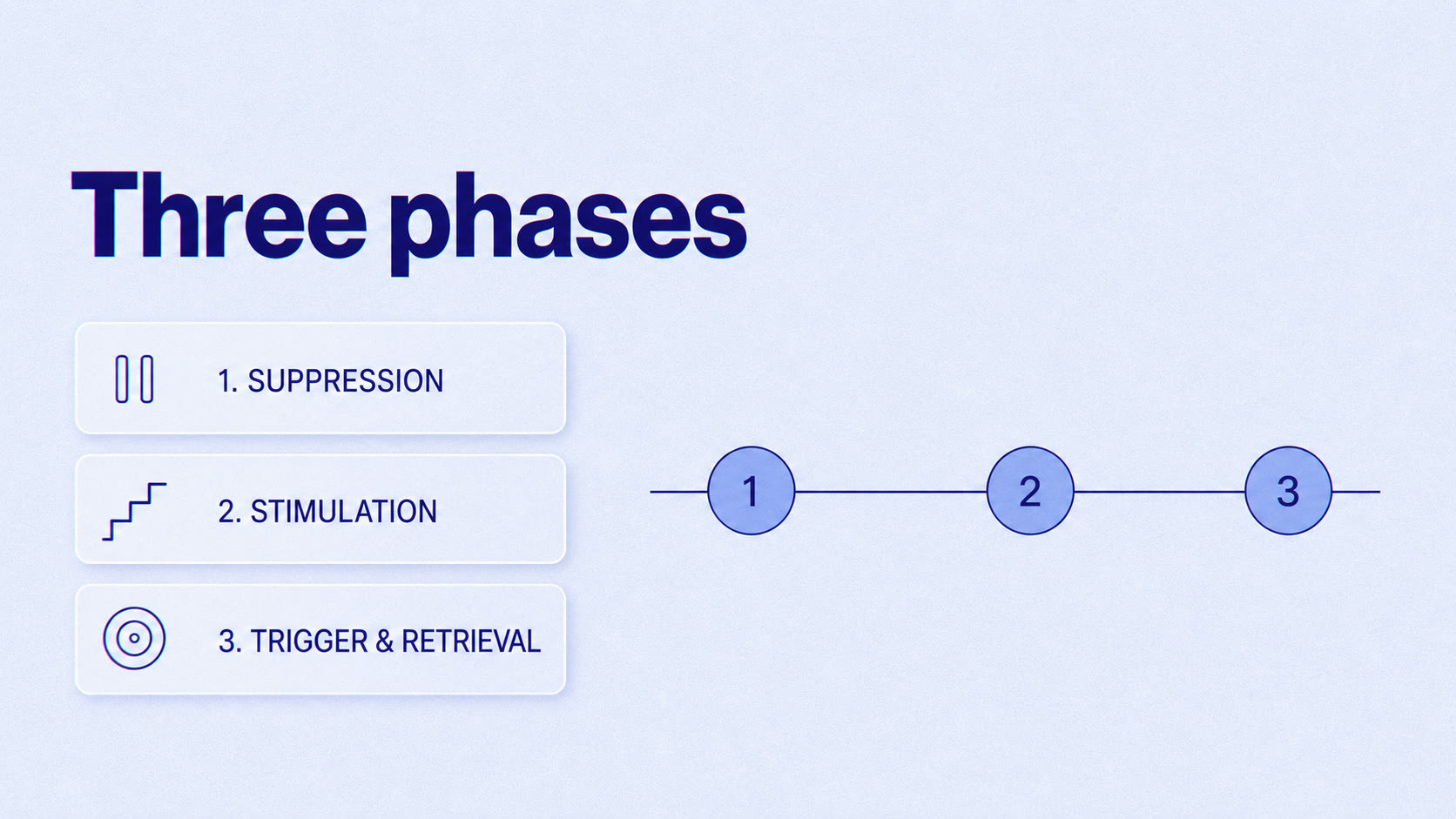 Three phases

1. SUPPRESSION

2. STIMULATION

3. TRIGGER & RETRIEVAL

1

2

3